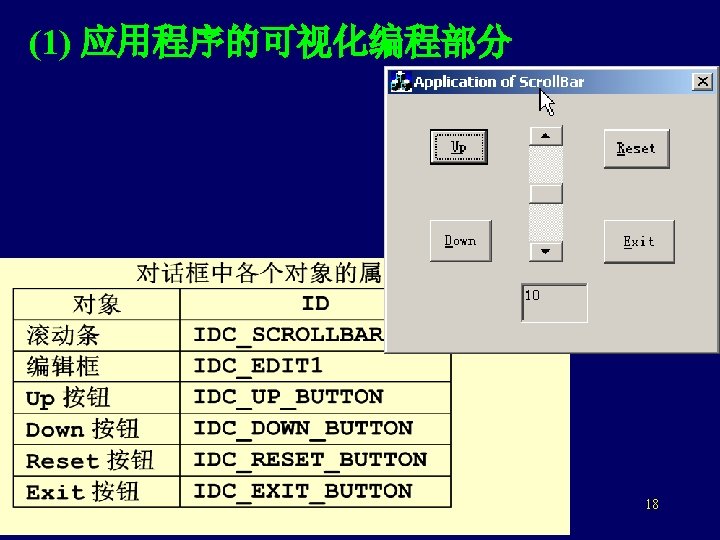 (1) 应用程序的可视化编程部分

Application of ScrollBar

Up

Reset

Down

Exit

10

对话框中各个对象的属

| 对象 | ID |
|---|---|
| 滚动条 | IDC_SCROLLBAR |
| 编辑框 | IDC_EDIT1 |
| Up 按钮 | IDC_UP_BUTTON |
| Down 按钮 | IDC_DOWN_BUTTON |
| Reset 按钮 | IDC_RESET_BUTTON |
| Exit 按钮 | IDC_EXIT_BUTTON |

18